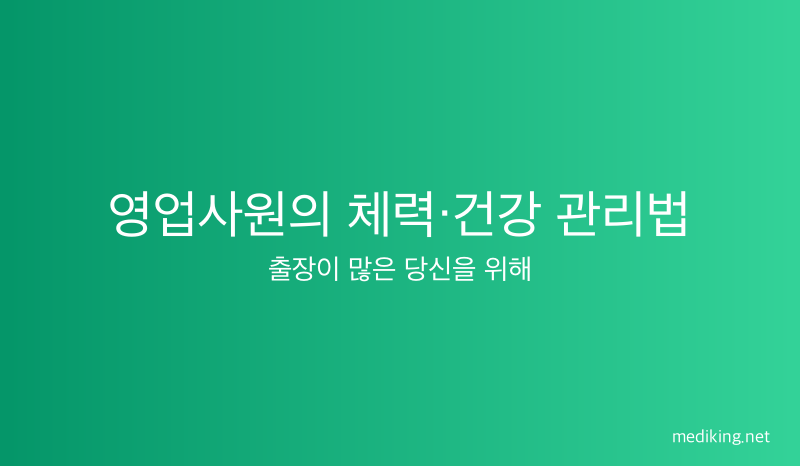 영업사원의 체력·건강 관리법

출장이 많은 당신을 위해

mediking.net